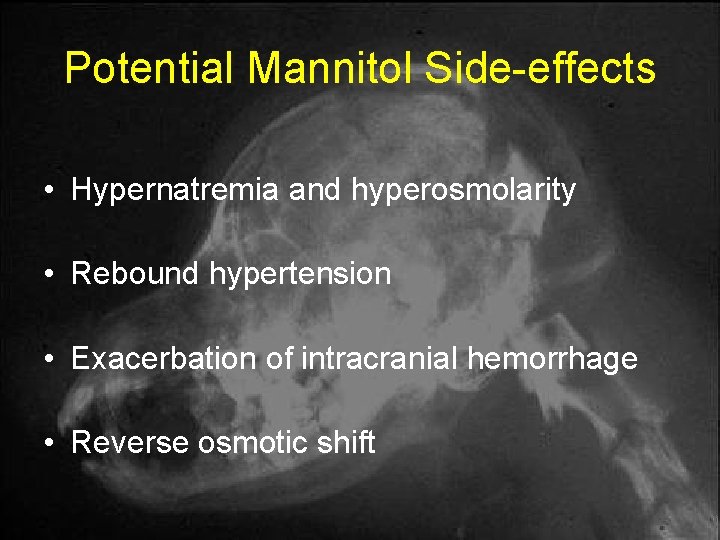 Potential Mannitol Side-effects

• Hypernatremia and hyperosmolarity

• Rebound hypertension

• Exacerbation of intracranial hemorrhage

• Reverse osmotic shift